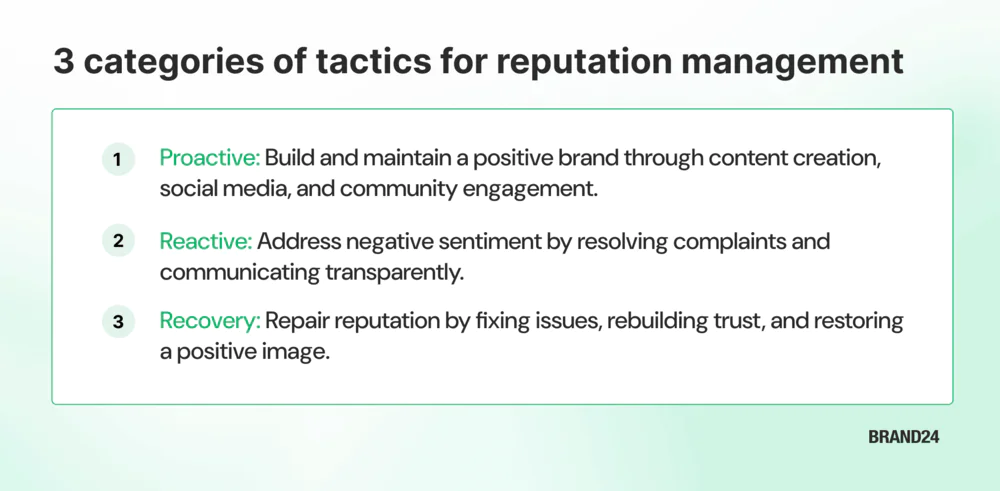 3 categories of tactics for reputation management

1 Proactive: Build and maintain a positive brand through content creation, social media, and community engagement.

2 Reactive: Address negative sentiment by resolving complaints and communicating transparently.

3 Recovery: Repair reputation by fixing issues, rebuilding trust, and restoring a positive image.

BRAND24